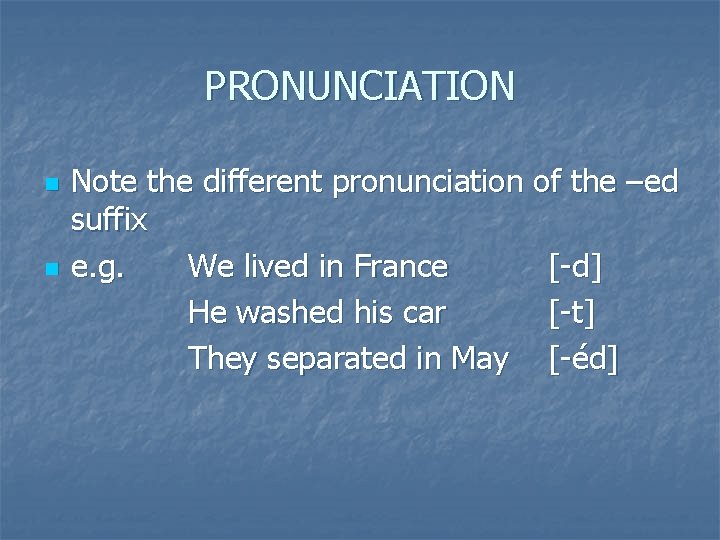 PRONUNCIATION

Note the different pronunciation of the –ed suffix

e.g. We lived in France [-d]
He washed his car [-t]
They separated in May [-éd]